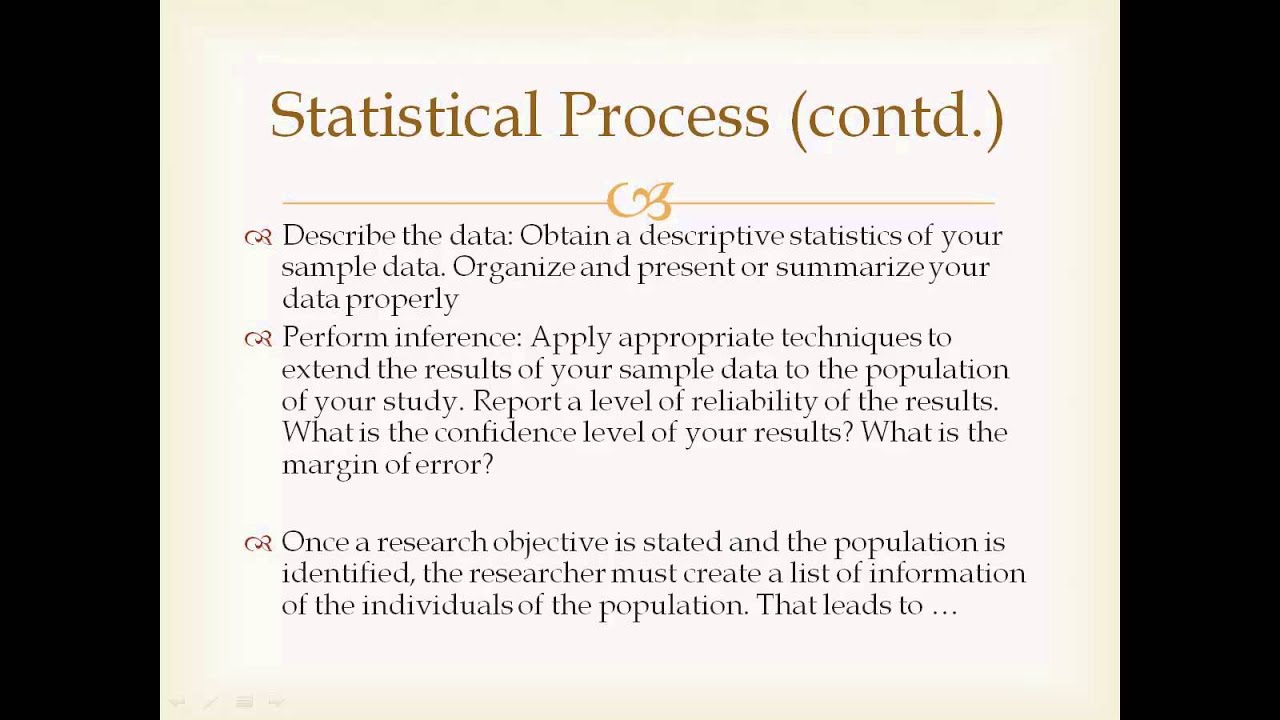 Statistical Process (contd.)

Describe the data: Obtain a descriptive statistics of your sample data. Organize and present or summarize your data properly

Perform inference: Apply appropriate techniques to extend the results of your sample data to the population of your study. Report a level of reliability of the results. What is the confidence level of your results? What is the margin of error?

Once a research objective is stated and the population is identified, the researcher must create a list of information of the individuals of the population. That leads to …